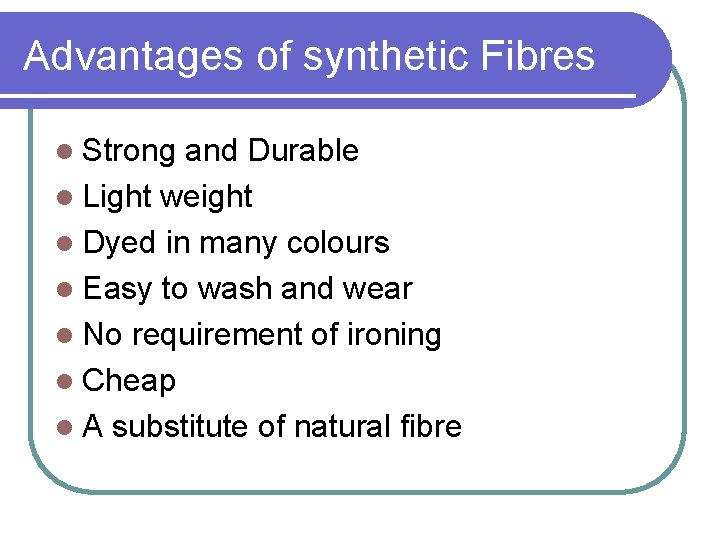 Advantages of synthetic Fibres

- Strong and Durable
- Light weight
- Dyed in many colours
- Easy to wash and wear
- No requirement of ironing
- Cheap
- A substitute of natural fibre